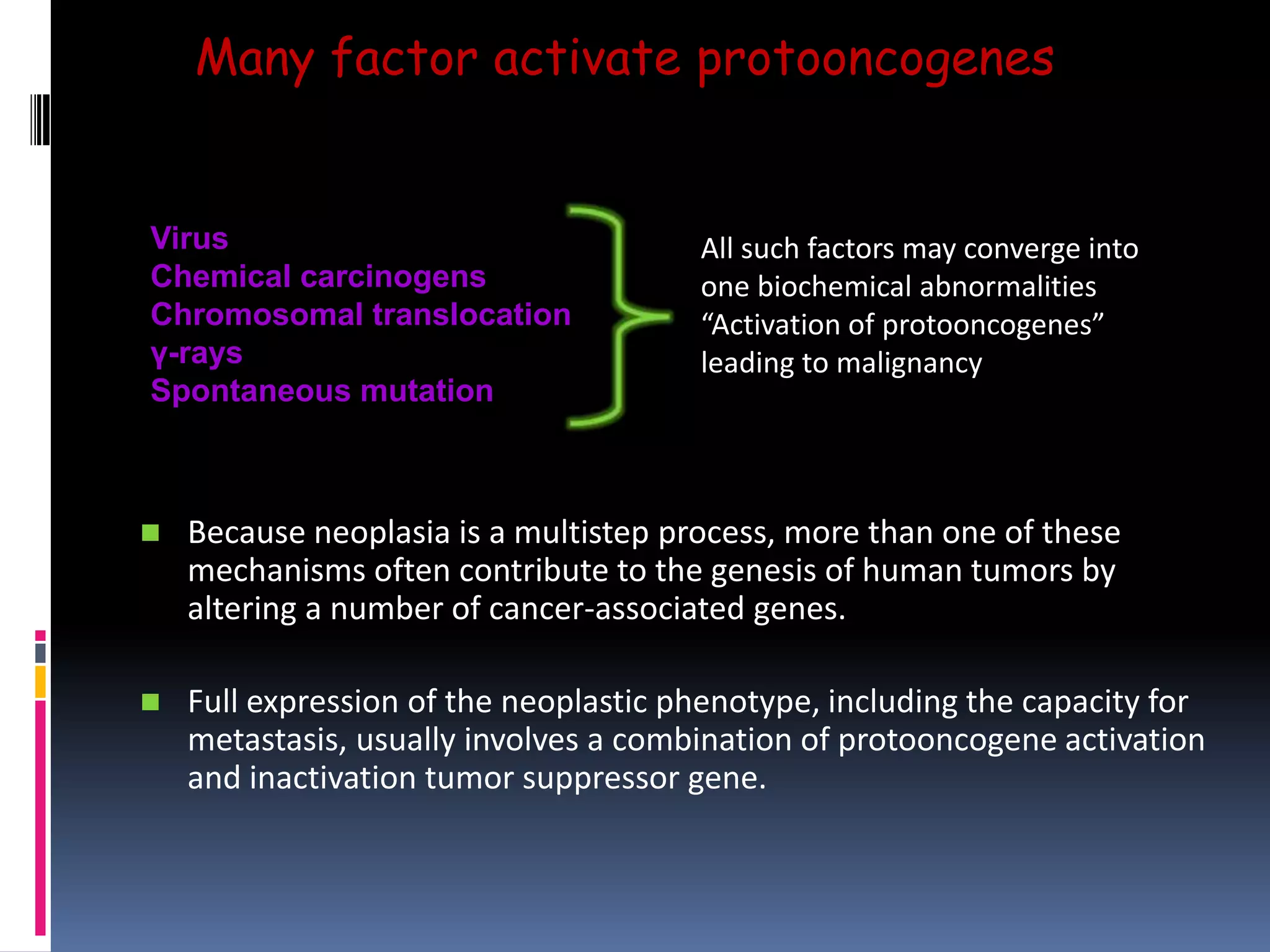 Many factor activate protooncogenes

Virus
Chemical carcinogens
Chromosomal translocation
γ-rays
Spontaneous mutation

All such factors may converge into one biochemical abnormalities “Activation of protooncogenes” leading to malignancy

Because neoplasia is a multistep process, more than one of these mechanisms often contribute to the genesis of human tumors by altering a number of cancer-associated genes.

Full expression of the neoplastic phenotype, including the capacity for metastasis, usually involves a combination of protooncogene activation and inactivation tumor suppressor gene.